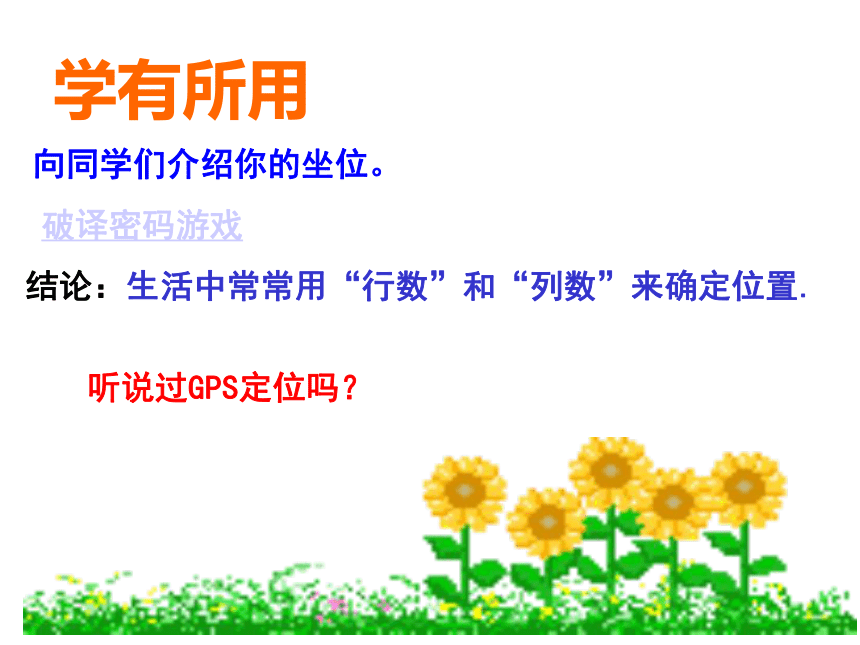 学有所用

向同学们介绍你的坐位。

破译密码游戏

结论：生活中常常用“行数”和“列数”来确定位置.

听说过GPS定位吗？